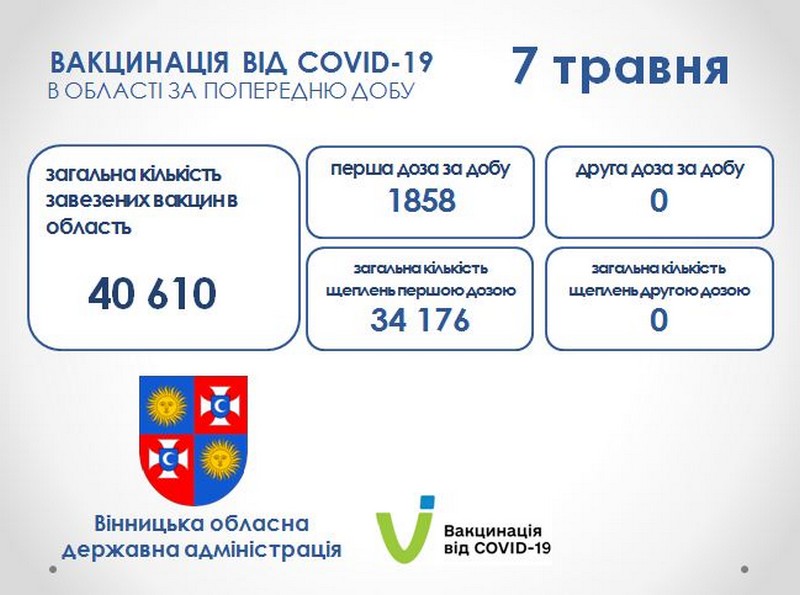 ВАКЦИНАЦІЯ ВІД COVID-19
В ОБЛАСТІ ЗА ПОПЕРЕДНЮ ДОБУ

7 травня

загальна кількість завезених вакцин в область

40 610

перша доза за добу
1858

друга доза за добу
0

загальна кількість щеплень першою дозою
34 176

загальна кількість щеплень другою дозою
0

Вінницька обласна державна адміністрація

Вакцинація від COVID-19